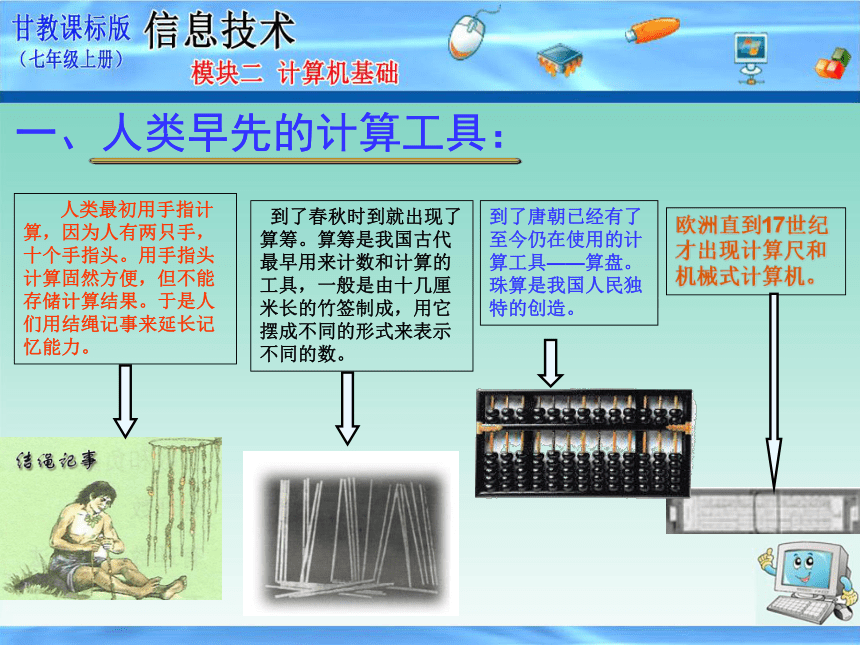 甘教课标版 信息技术
（七年级上册）
模块二 计算机基础

一、人类早先的计算工具：

人类最初用手指计算，因为人有两只手，十个手指头。用手指头计算固然方便，但不能存储计算结果。于是人们用结绳记事来延长记忆能力。

到了春秋时到就出现了算筹。算筹是我国古代最早用来计数和计算的工具，一般是由十几厘米长的竹签制成，用它摆成不同的形式来表示不同的数。

到了唐朝已经有了至今仍在使用的计算工具——算盘。珠算是我国人民独特的创造。

欧洲直到17世纪才出现计算尺和机械式计算机。

结绳记事